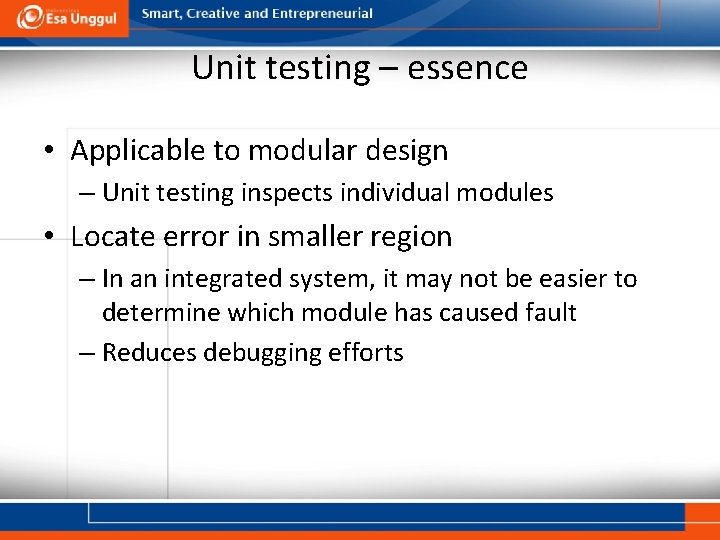 Esa Unggul

Smart, Creative and Entrepreneurial

Unit testing – essence

• Applicable to modular design

– Unit testing inspects individual modules

• Locate error in smaller region

– In an integrated system, it may not be easier to determine which module has caused fault

– Reduces debugging efforts